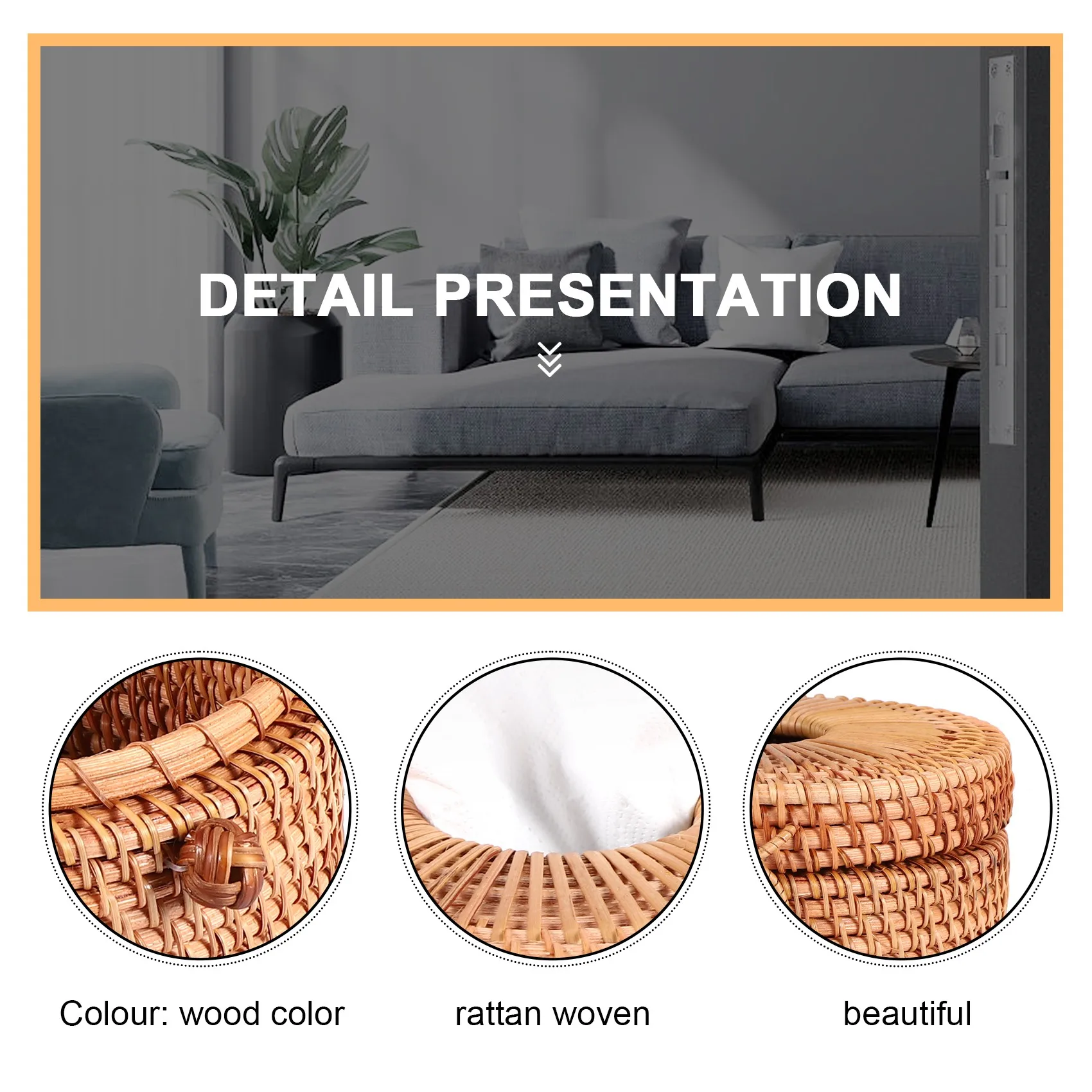 DETAIL PRESENTATION

Colour: wood color

rattan woven

beautiful